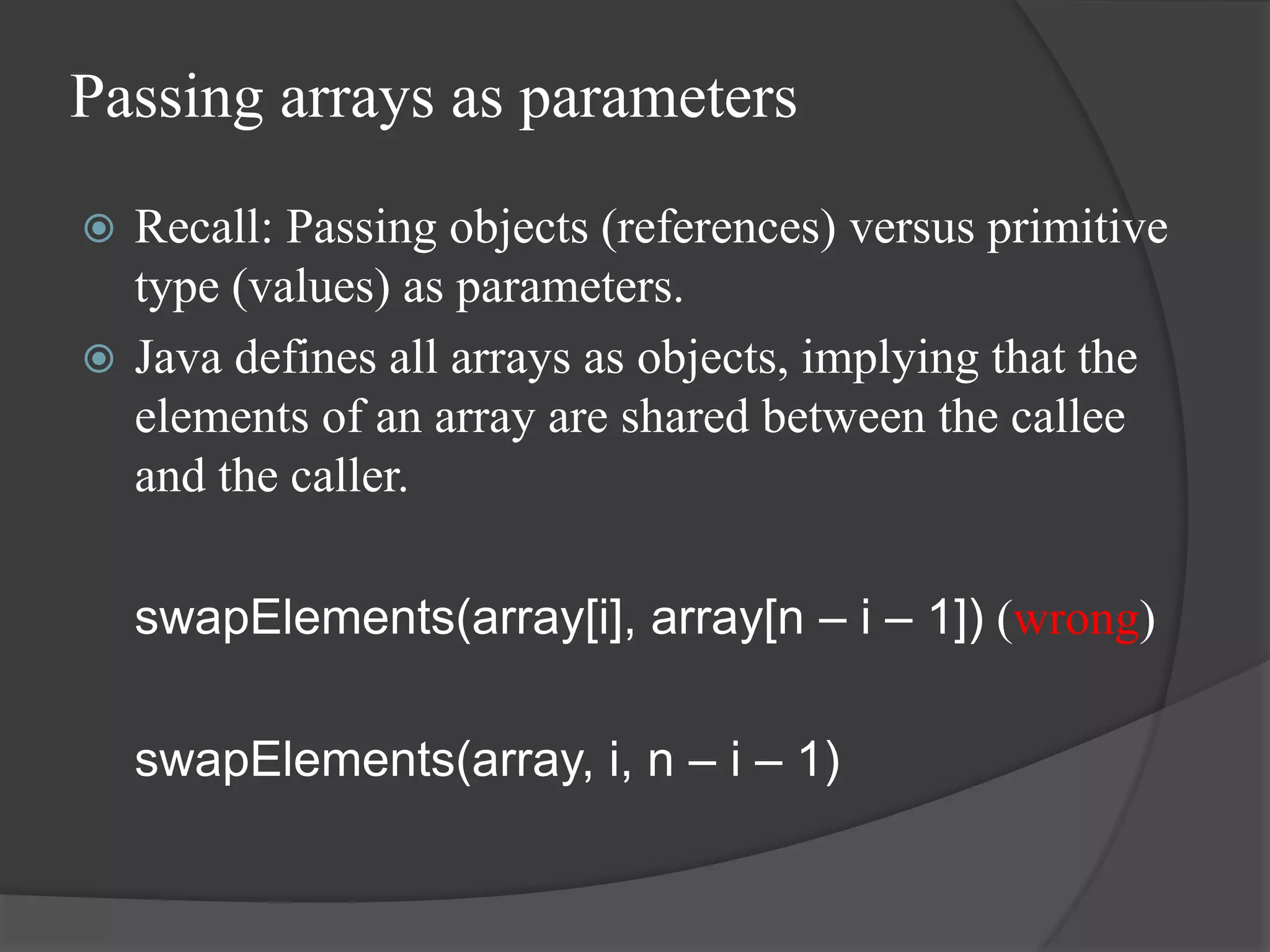 Passing arrays as parameters

Recall: Passing objects (references) versus primitive type (values) as parameters.

Java defines all arrays as objects, implying that the elements of an array are shared between the callee and the caller.

swapElements(array[i], array[n – i – 1]) (wrong)

swapElements(array, i, n – i – 1)